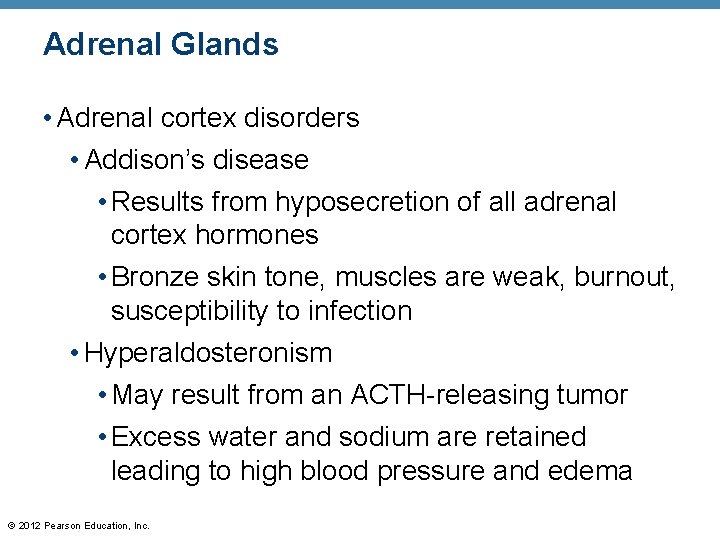 Adrenal Glands

• Adrenal cortex disorders
• Addison's disease
• Results from hyposecretion of all adrenal cortex hormones
• Bronze skin tone, muscles are weak, burnout, susceptibility to infection
• Hyperaldosteronism
• May result from an ACTH-releasing tumor
• Excess water and sodium are retained leading to high blood pressure and edema

© 2012 Pearson Education, Inc.